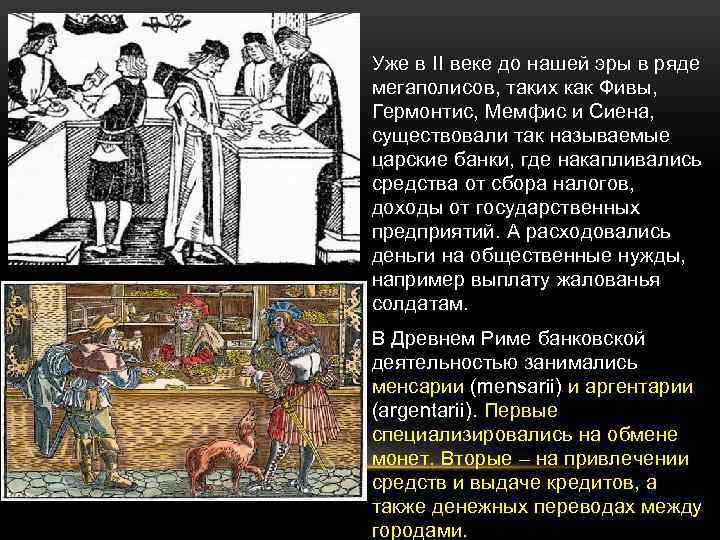 Уже в II веке до нашей эры в ряде мегаполисов, таких как Фивы, Гермонтис, Мемфис и Сиена, существовали так называемые царские банки, где накапливались средства от сбора налогов, доходы от государственных предприятий. А расходовались деньги на общественные нужды, например выплату жалованья солдатам.

В Древнем Риме банковской деятельностью занимались менсарии (mensarii) и аргентарии (argentarii). Первые специализировались на обмене монет. Вторые – на привлечении средств и выдаче кредитов, а также денежных переводах между городами.